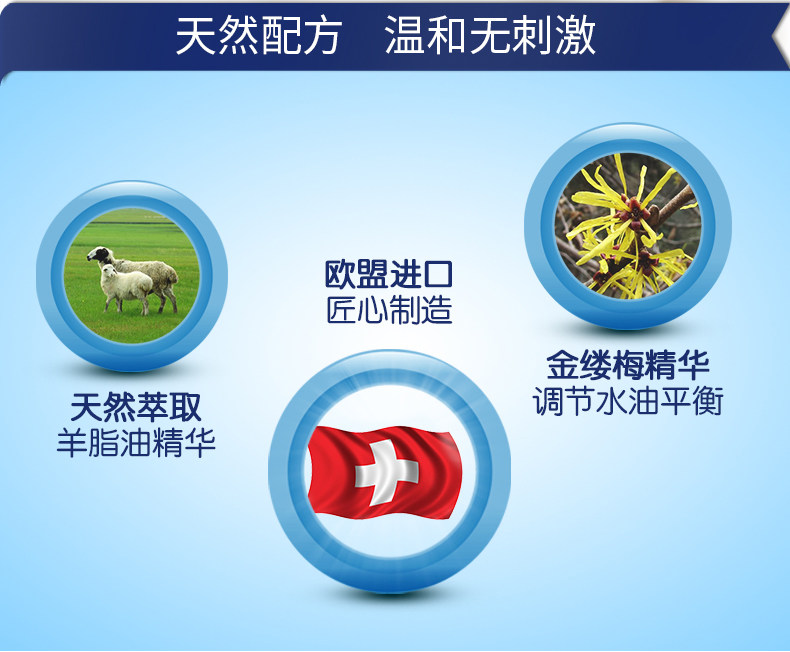 天然配方　温和无刺激

天然萃取
羊脂油精华

欧盟进口
匠心制造

金缕梅精华
调节水油平衡